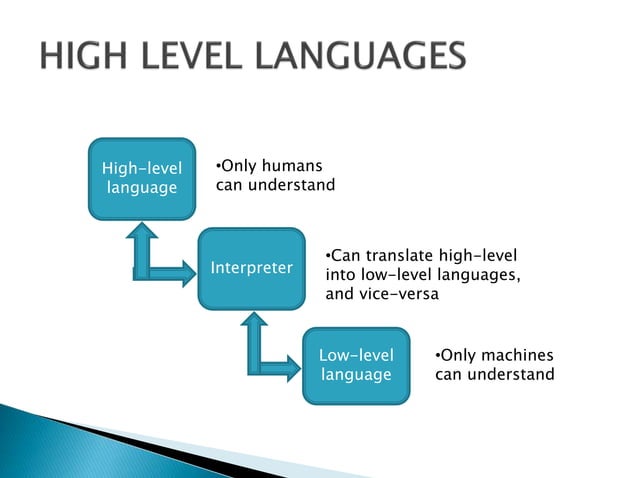 HIGH LEVEL LANGUAGES

High-level language

•Only humans can understand

Interpreter

•Can translate high-level into low-level languages, and vice-versa

Low-level language

•Only machines can understand